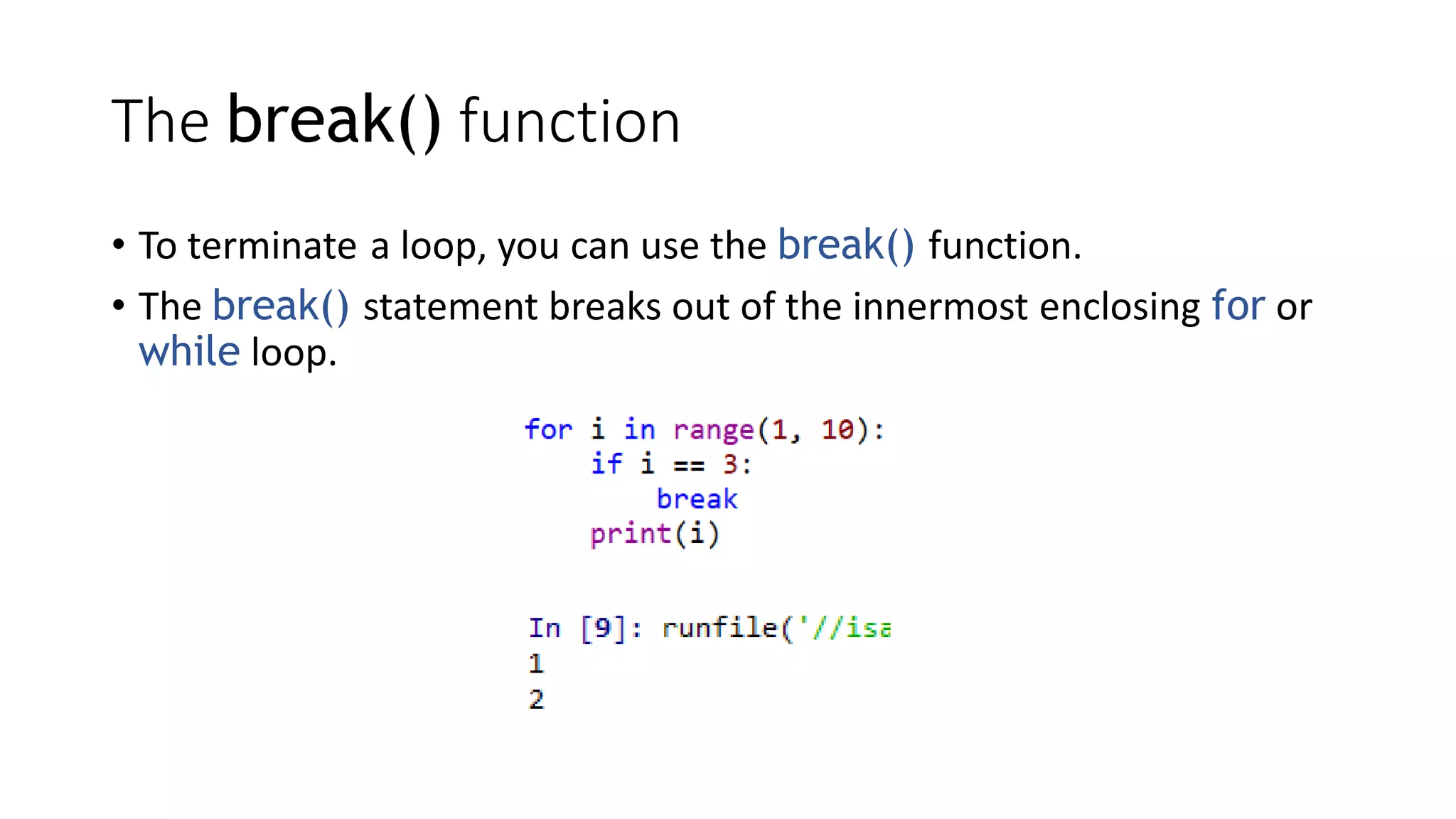 The break() function

• To terminate a loop, you can use the break() function.
• The break() statement breaks out of the innermost enclosing for or while loop.

for i in range(1, 10):
    if i == 3:
        break
    print(i)

In [9]: runfile('//isa
1
2